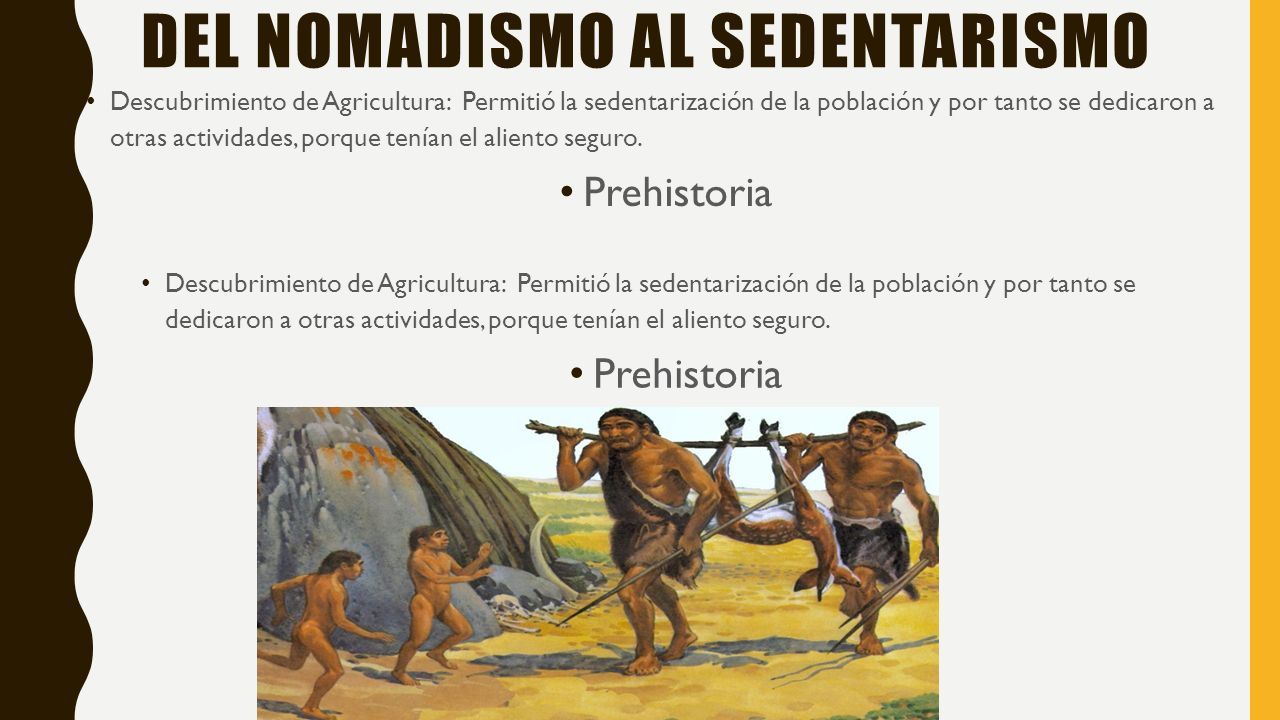 DEL NOMADISMO AL SEDENTARISMO

• Descubrimiento de Agricultura: Permitió la sedentarización de la población y por tanto se dedicaron a otras actividades, porque tenían el aliento seguro.

• Prehistoria

• Descubrimiento de Agricultura: Permitió la sedentarización de la población y por tanto se dedicaron a otras actividades, porque tenían el aliento seguro.

• Prehistoria